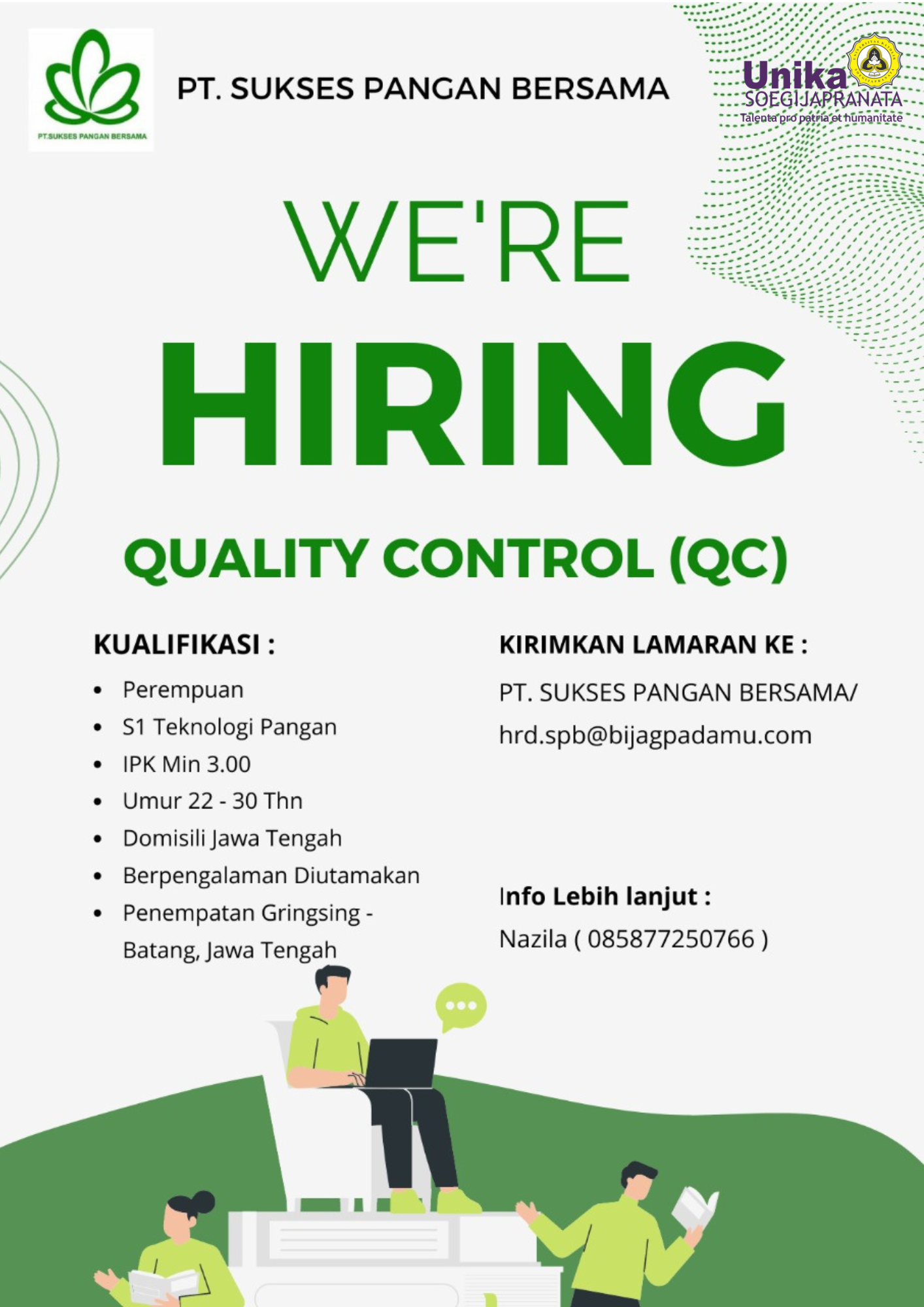 PT.SUKSES PANGAN BERSAMA

PT. SUKSES PANGAN BERSAMA

Unika
SOEGIJAPRANATA
Talenta pro patria et humanitate

WE'RE
HIRING

QUALITY CONTROL (QC)

KUALIFIKASI :

- Perempuan
- S1 Teknologi Pangan
- IPK Min 3.00
- Umur 22 - 30 Thn
- Domisili Jawa Tengah
- Berpengalaman Diutamakan
- Penempatan Gringsing - Batang, Jawa Tengah

KIRIMKAN LAMARAN KE :

PT. SUKSES PANGAN BERSAMA/
hrd.spb@bijagpadamu.com

Info Lebih lanjut :
Nazila ( 085877250766 )